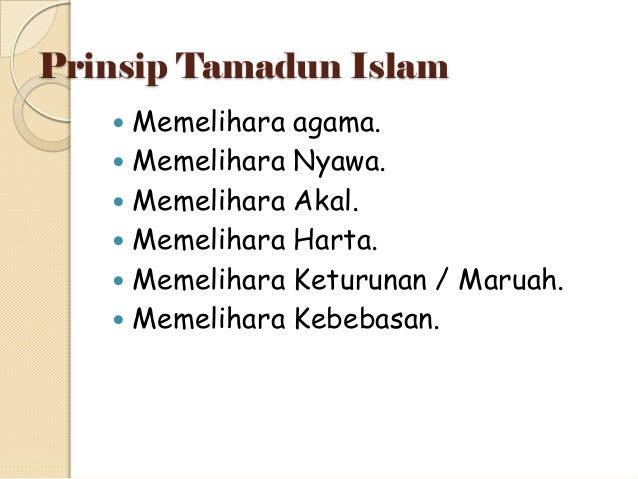 Prinsip Tamadun Islam

- Memelihara agama.
- Memelihara Nyawa.
- Memelihara Akal.
- Memelihara Harta.
- Memelihara Keturunan / Maruah.
- Memelihara Kebebasan.